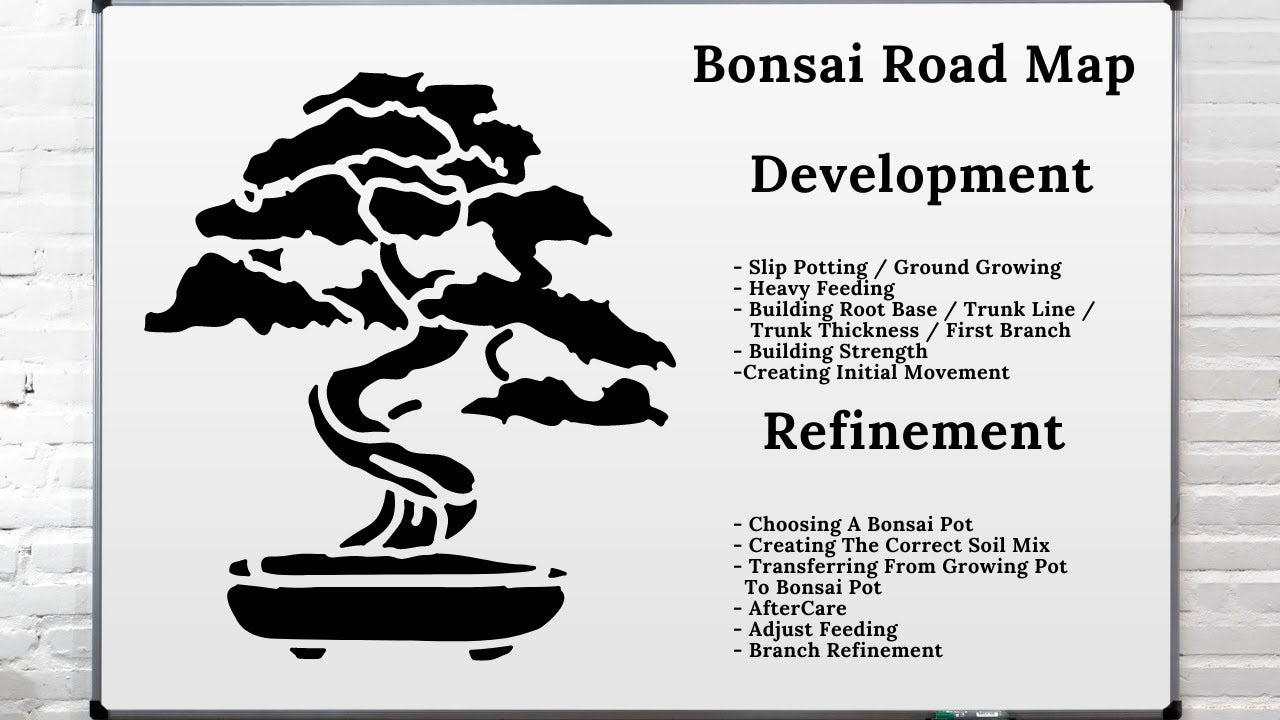 Bonsai Road Map

Development

- Slip Potting / Ground Growing
- Heavy Feeding
- Building Root Base / Trunk Line / Trunk Thickness / First Branch
- Building Strength
-Creating Initial Movement

Refinement

- Choosing A Bonsai Pot
- Creating The Correct Soil Mix
- Transferring From Growing Pot To Bonsai Pot
- AfterCare
- Adjust Feeding
- Branch Refinement